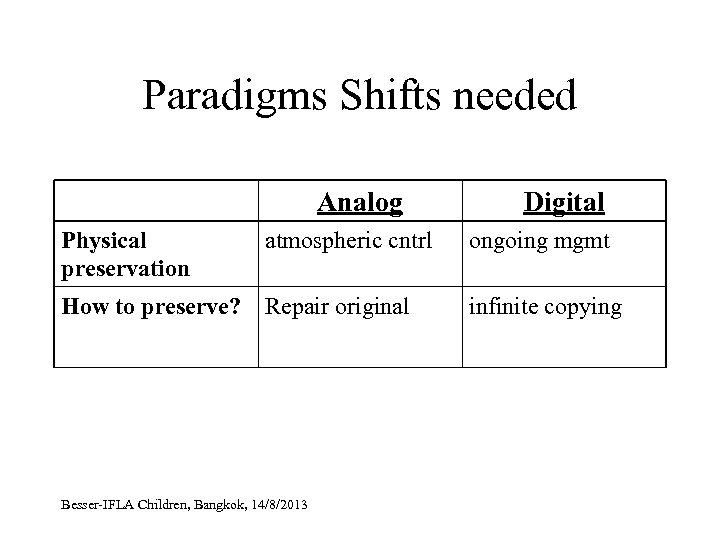 Paradigms Shifts needed

| | Analog | Digital |
|---|---|---|
| Physical preservation | atmospheric cntrl | ongoing mgmt |
| How to preserve? | Repair original | infinite copying |

Besser-IFLA Children, Bangkok, 14/8/2013